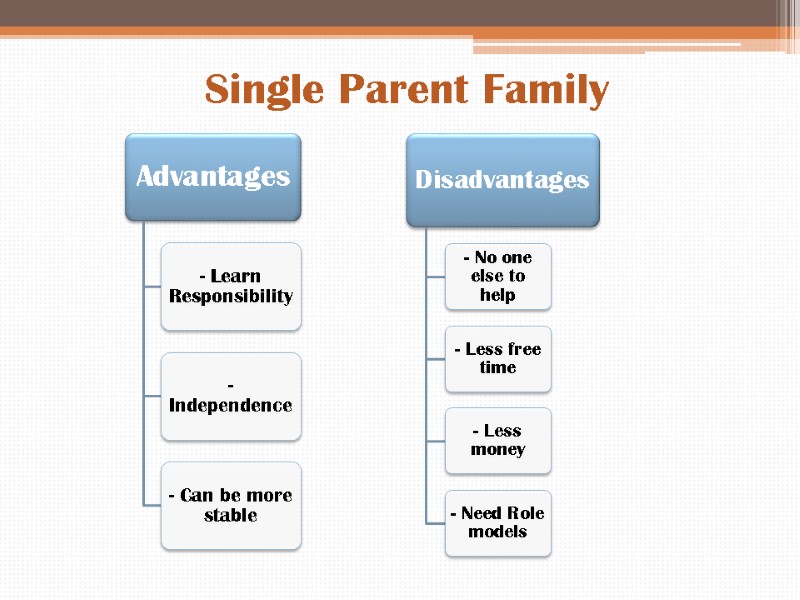 Single Parent Family

Advantages

- Learn Responsibility

- Independence

- Can be more stable

Disadvantages

- No one else to help

- Less free time

- Less money

- Need Role models